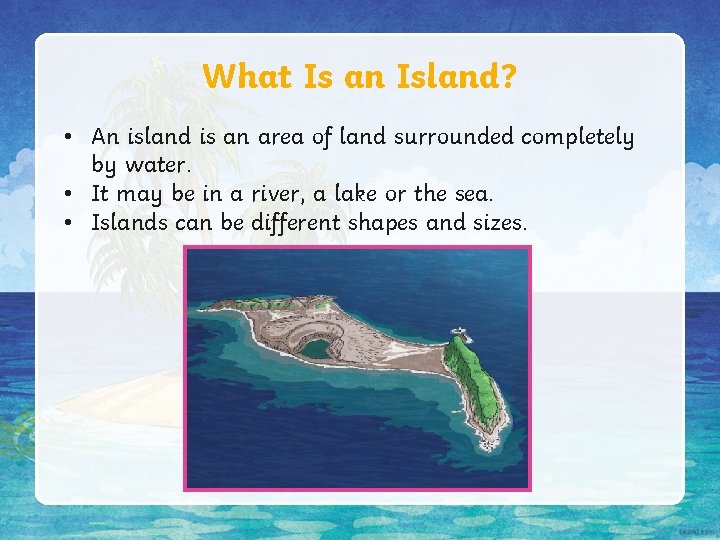 What Is an Island?

• An island is an area of land surrounded completely by water.
• It may be in a river, a lake or the sea.
• Islands can be different shapes and sizes.

twinkl.com